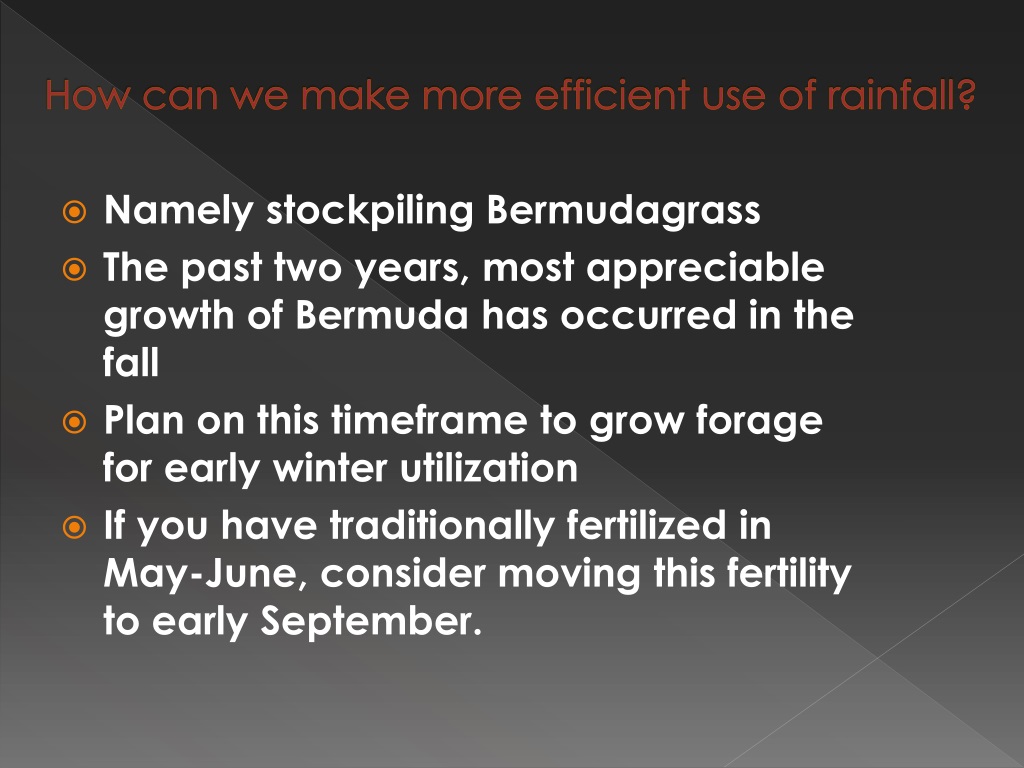 How can we make more efficient use of rainfall?

Namely stockpiling Bermudagrass

The past two years, most appreciable growth of Bermuda has occurred in the fall

Plan on this timeframe to grow forage for early winter utilization

If you have traditionally fertilized in May-June, consider moving this fertility to early September.